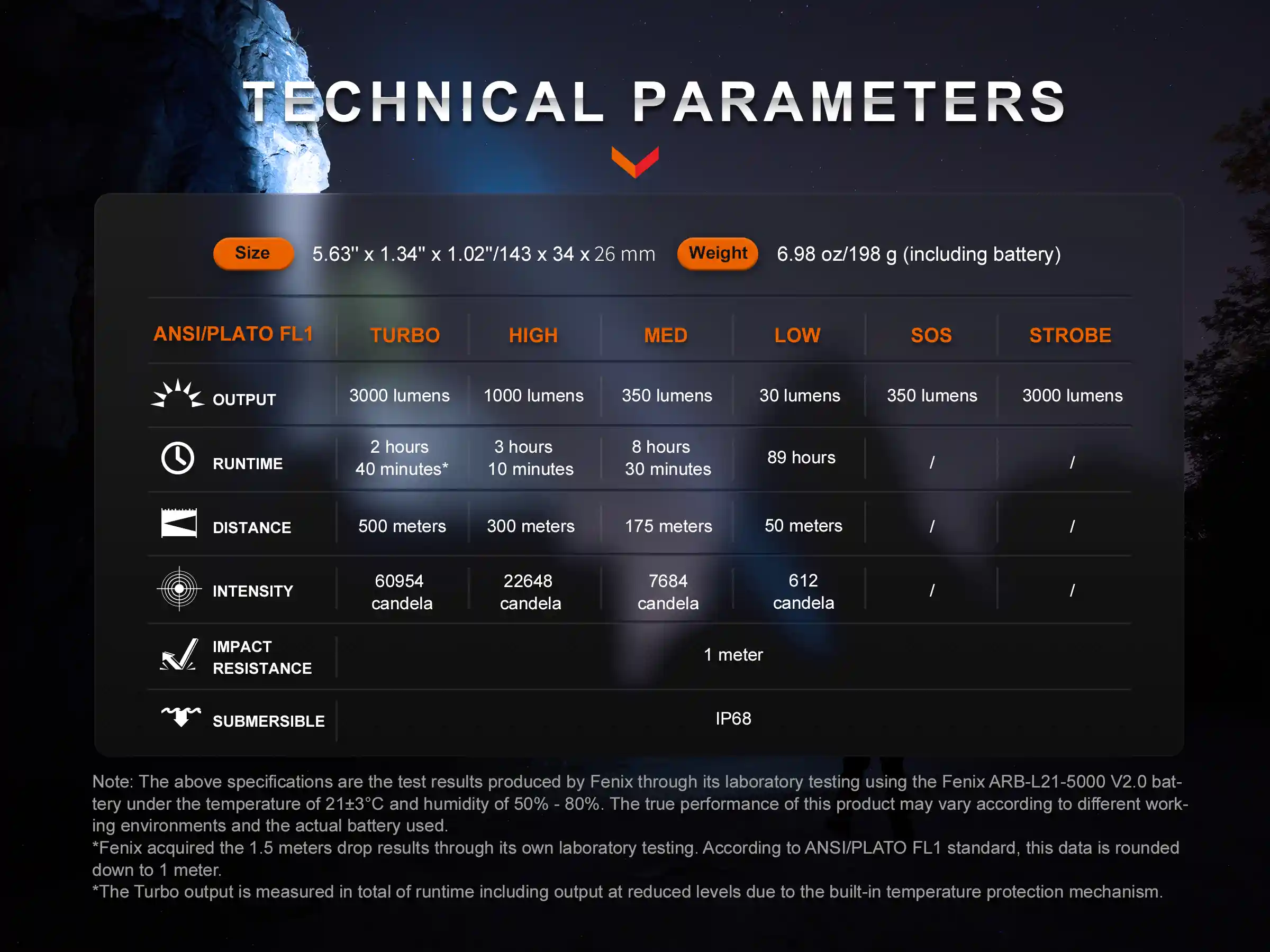 TECHNICAL PARAMETERS

Size 5.63" x 1.34" x 1.02"/143 x 34 x 26 mm Weight 6.98 oz/198 g (including battery)

| ANSI/PLATO FL1 | TURBO | HIGH | MED | LOW | SOS | STROBE |
|---|---|---|---|---|---|---|
| OUTPUT | 3000 lumens | 1000 lumens | 350 lumens | 30 lumens | 350 lumens | 3000 lumens |
| RUNTIME | 2 hours 40 minutes* | 3 hours 10 minutes | 8 hours 30 minutes | 89 hours | / | / |
| DISTANCE | 500 meters | 300 meters | 175 meters | 50 meters | / | / |
| INTENSITY | 60954 candela | 22648 candela | 7684 candela | 612 candela | / | / |
| IMPACT RESISTANCE | 1 meter | | | | | |
| SUBMERSIBLE | IP68 | | | | | |

Note: The above specifications are the test results produced by Fenix through its laboratory testing using the Fenix ARB-L21-5000 V2.0 battery under the temperature of 21±3°C and humidity of 50% - 80%. The true performance of this product may vary according to different working environments and the actual battery used.
*Fenix acquired the 1.5 meters drop results through its own laboratory testing. According to ANSI/PLATO FL1 standard, this data is rounded down to 1 meter.
*The Turbo output is measured in total of runtime including output at reduced levels due to the built-in temperature protection mechanism.